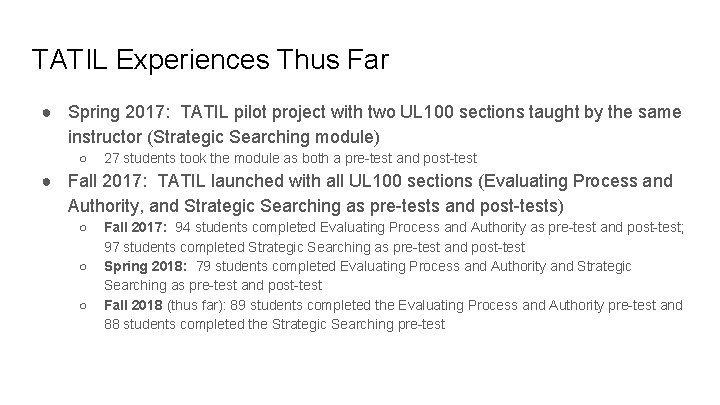 TATIL Experiences Thus Far

● Spring 2017: TATIL pilot project with two UL100 sections taught by the same instructor (Strategic Searching module)
○ 27 students took the module as both a pre-test and post-test
● Fall 2017: TATIL launched with all UL100 sections (Evaluating Process and Authority, and Strategic Searching as pre-tests and post-tests)
○ Fall 2017: 94 students completed Evaluating Process and Authority as pre-test and post-test; 97 students completed Strategic Searching as pre-test and post-test
○ Spring 2018: 79 students completed Evaluating Process and Authority and Strategic Searching as pre-test and post-test
○ Fall 2018 (thus far): 89 students completed the Evaluating Process and Authority pre-test and 88 students completed the Strategic Searching pre-test